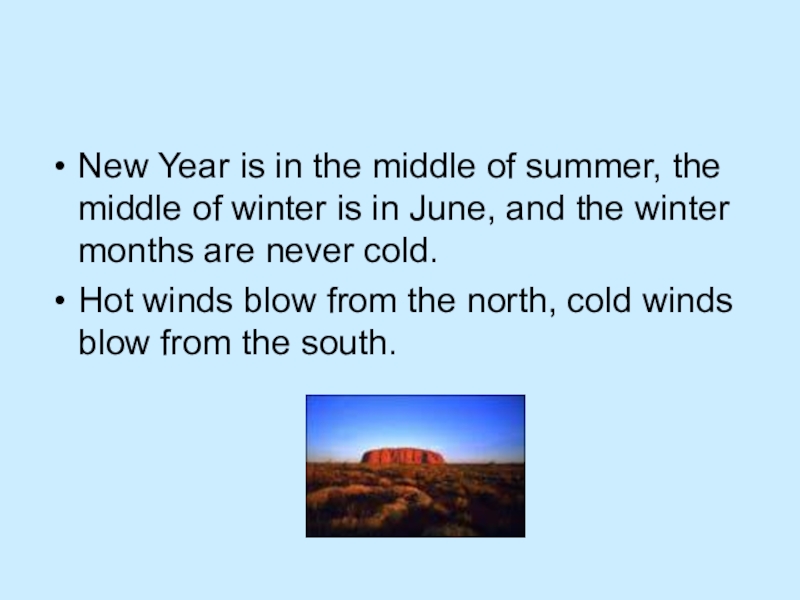 • New Year is in the middle of summer, the middle of winter is in June, and the winter months are never cold.

• Hot winds blow from the north, cold winds blow from the south.